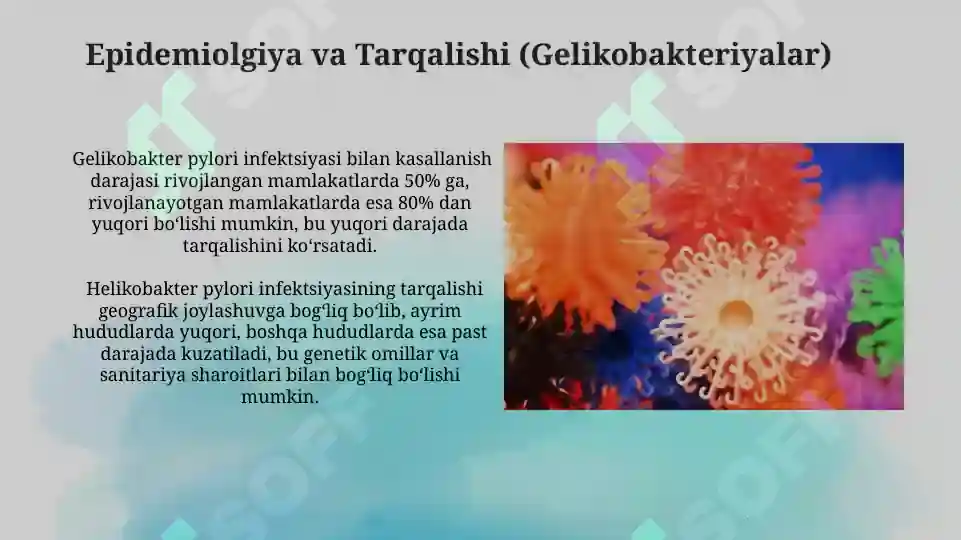 Epidemiolgiya va Tarqalishi (Gelikobakteriyalar)

Gelikobakter pylori infektsiyasi bilan kasallanish darajasi rivojlangan mamlakatlarda 50% ga, rivojlanayotgan mamlakatlarda esa 80% dan yuqori boʻlishi mumkin, bu yuqori darajada tarqalishini koʻrsatadi.

Helikobakter pylori infektsiyasining tarqalishi geografik joylashuvga bogʻliq boʻlib, ayrim hududlarda yuqori, boshqa hududlarda esa past darajada kuzatiladi, bu genetik omillar va sanitariya sharoitlari bilan bogʻliq boʻlishi mumkin.